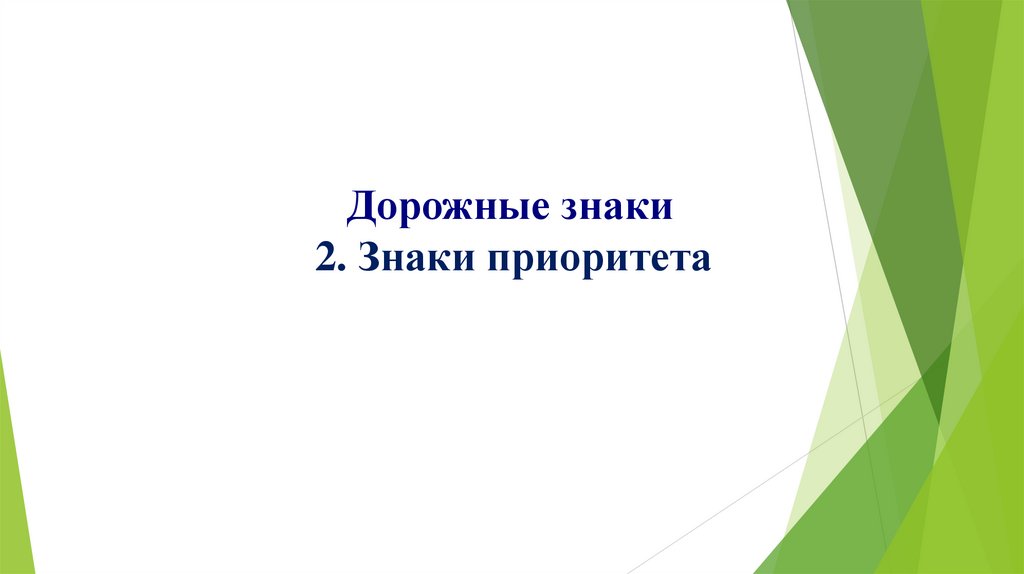 Дорожные знаки
2. Знаки приоритета